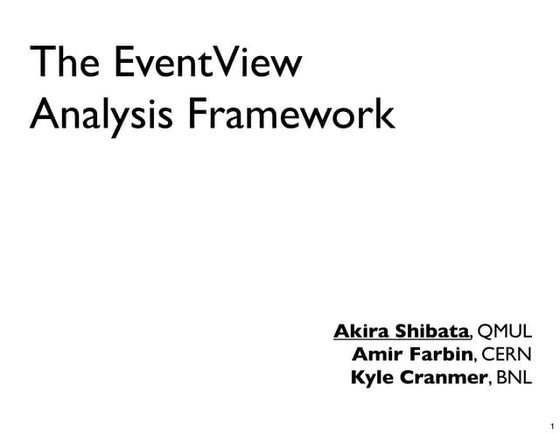 The EventView Analysis Framework

Akira Shibata, QMUL
Amir Farbin, CERN
Kyle Cranmer, BNL

1